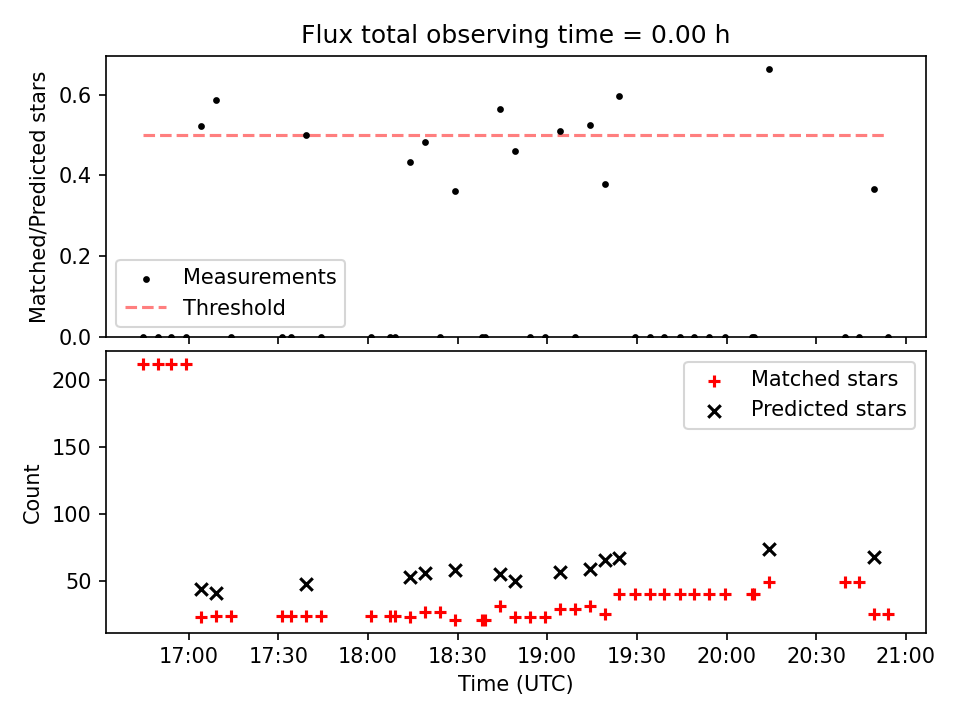 Flux total observing time = 0.00 h

Matched/Predicted stars

0.6
0.4
0.2
0.0

Measurements
Threshold

Count

200
150
100
50

Matched stars
Predicted stars

17:00
17:30
18:00
18:30
19:00
19:30
20:00
20:30
21:00

Time (UTC)